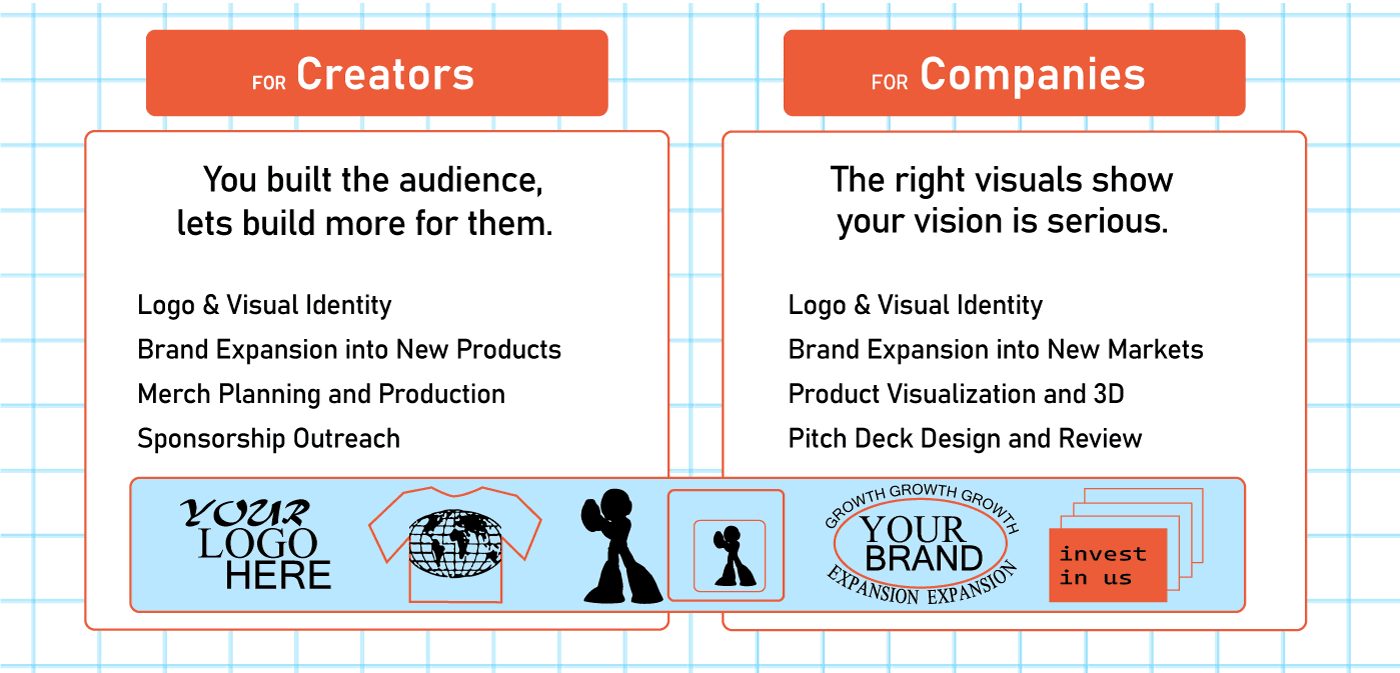 FOR Creators

You built the audience, lets build more for them.

Logo & Visual Identity
Brand Expansion into New Products
Merch Planning and Production
Sponsorship Outreach

FOR Companies

The right visuals show your vision is serious.

Logo & Visual Identity
Brand Expansion into New Markets
Product Visualization and 3D
Pitch Deck Design and Review

YOUR LOGO HERE

GROWTH GROWTH GROWTH
YOUR BRAND
EXPANSION EXPANSION

invest in us